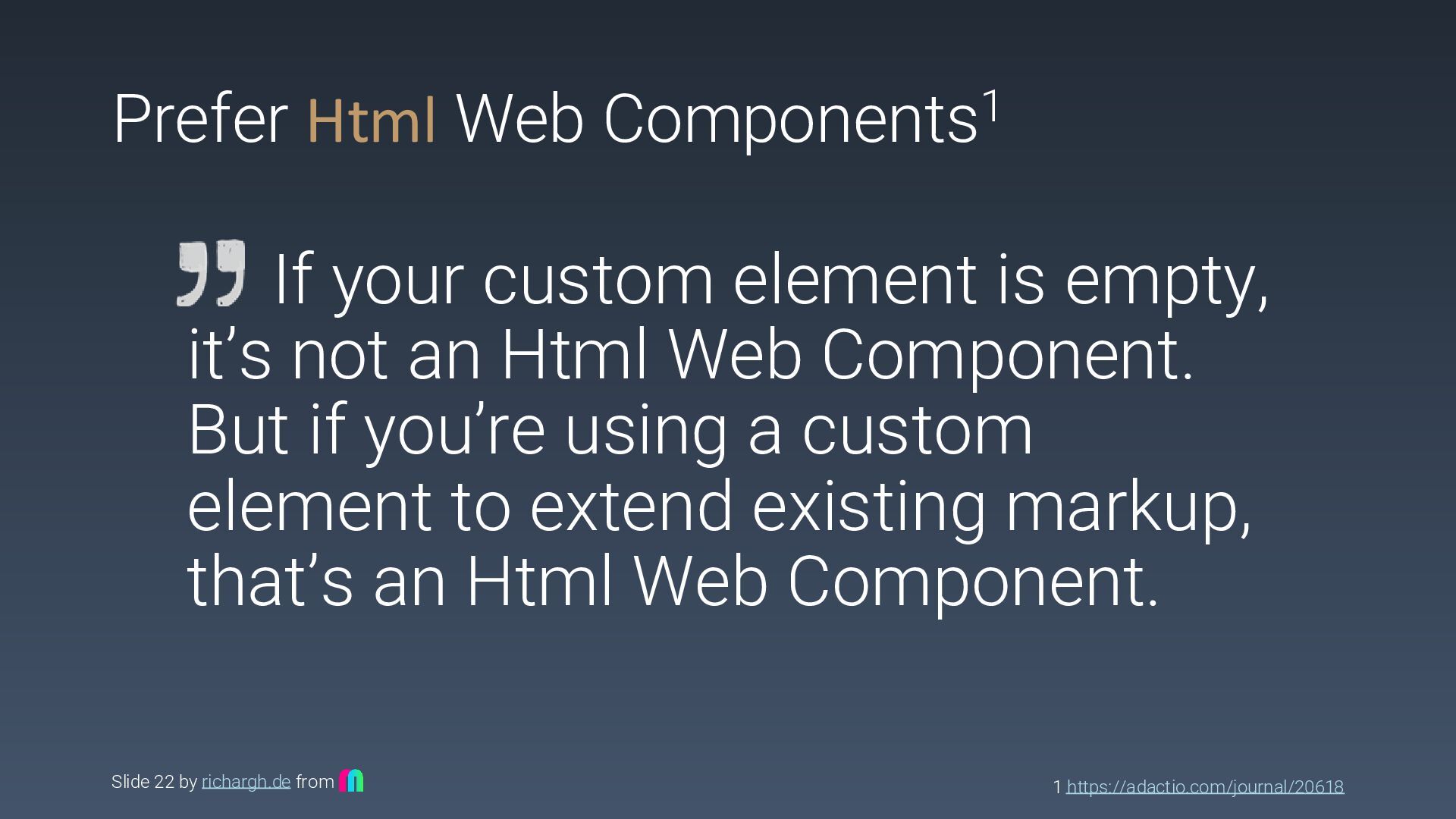 Prefer Html Web Components$^1$

If your custom element is empty, it’s not an Html Web Component. But if you’re using a custom element to extend existing markup, that’s an Html Web Component.

Slide 22 by richargh.de from

1 https://adactio.com/journal/20618